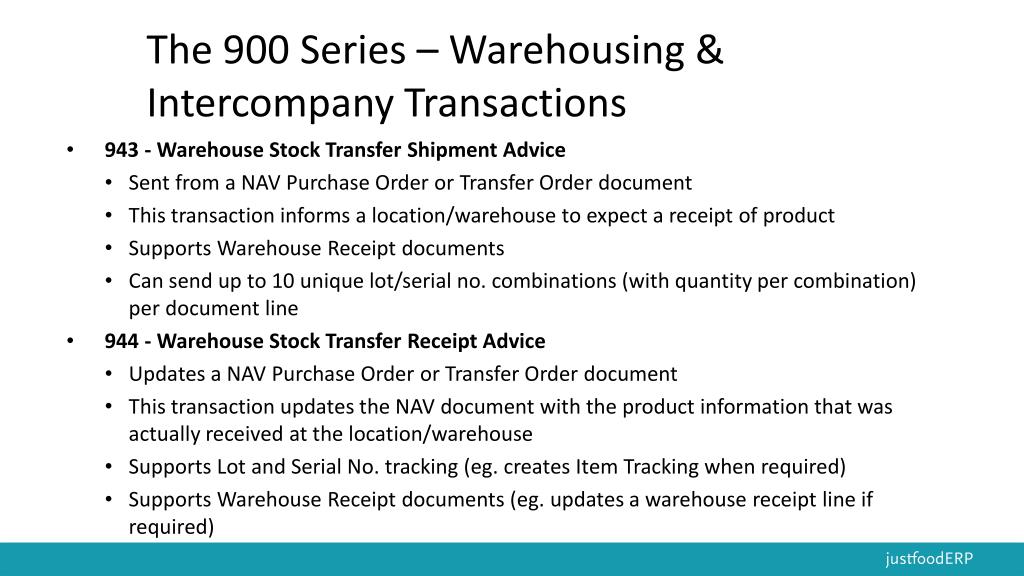 The 900 Series – Warehousing & Intercompany Transactions

• 943 - Warehouse Stock Transfer Shipment Advice
  • Sent from a NAV Purchase Order or Transfer Order document
  • This transaction informs a location/warehouse to expect a receipt of product
  • Supports Warehouse Receipt documents
  • Can send up to 10 unique lot/serial no. combinations (with quantity per combination) per document line
• 944 - Warehouse Stock Transfer Receipt Advice
  • Updates a NAV Purchase Order or Transfer Order document
  • This transaction updates the NAV document with the product information that was actually received at the location/warehouse
  • Supports Lot and Serial No. tracking (eg. creates Item Tracking when required)
  • Supports Warehouse Receipt documents (eg. updates a warehouse receipt line if required)

justfoodERP